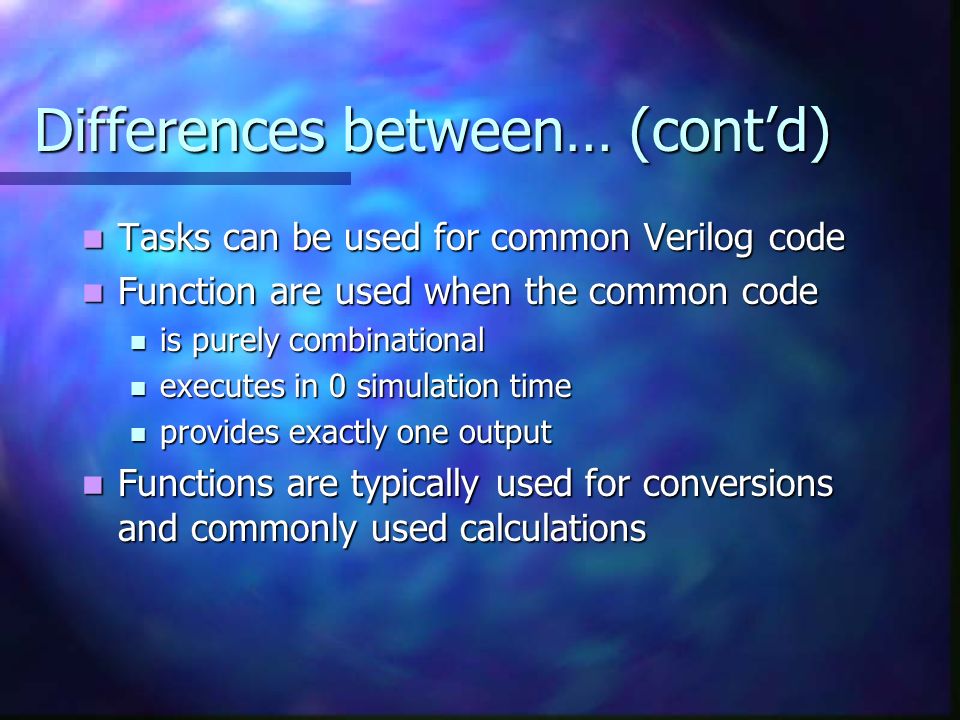 Differences between… (cont’d)

- Tasks can be used for common Verilog code
- Function are used when the common code
  - is purely combinational
  - executes in 0 simulation time
  - provides exactly one output
- Functions are typically used for conversions and commonly used calculations